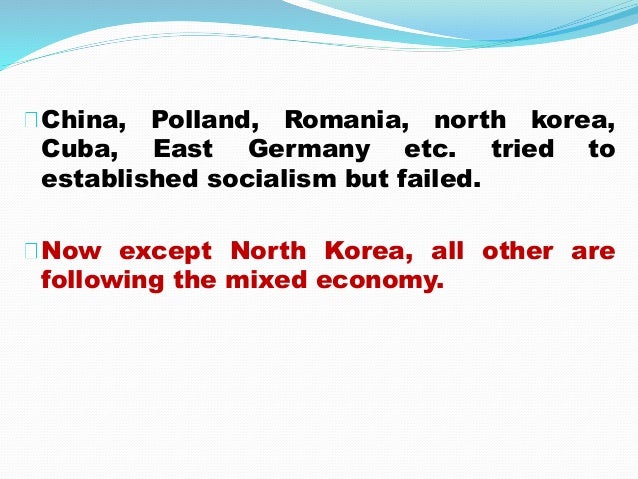 China, Polland, Romania, north korea, Cuba, East Germany etc. tried to established socialism but failed.

Now except North Korea, all other are following the mixed economy.